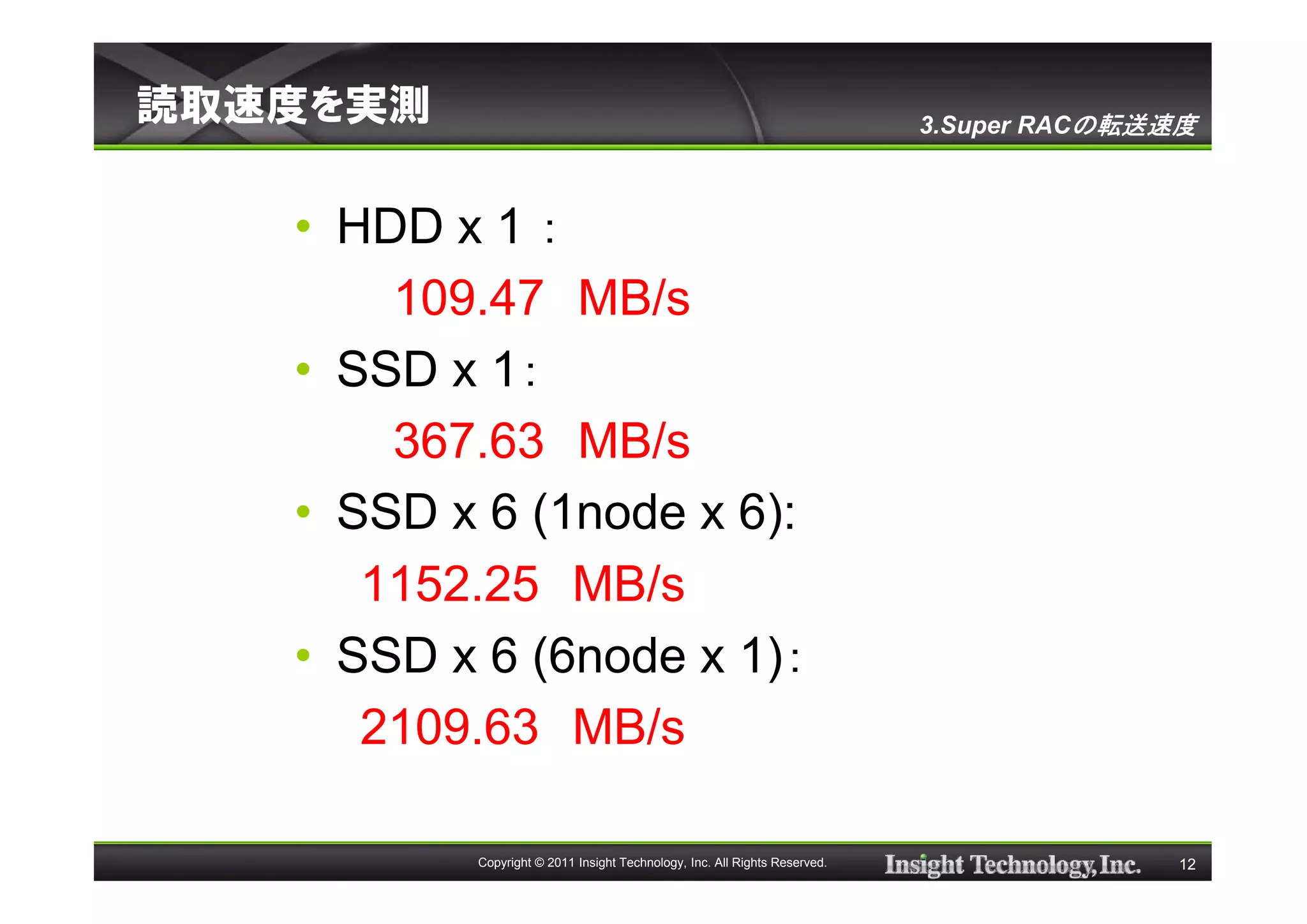 読取速度を実測

3.Super RACの転送速度

• HDD x 1 :

109.47 MB/s

• SSD x 1 :

367.63 MB/s

• SSD x 6 (1node x 6):

1152.25 MB/s

• SSD x 6 (6node x 1) :

2109.63 MB/s

Copyright © 2011 Insight Technology, Inc. All Rights Reserved.

Insight Technology, Inc.

12